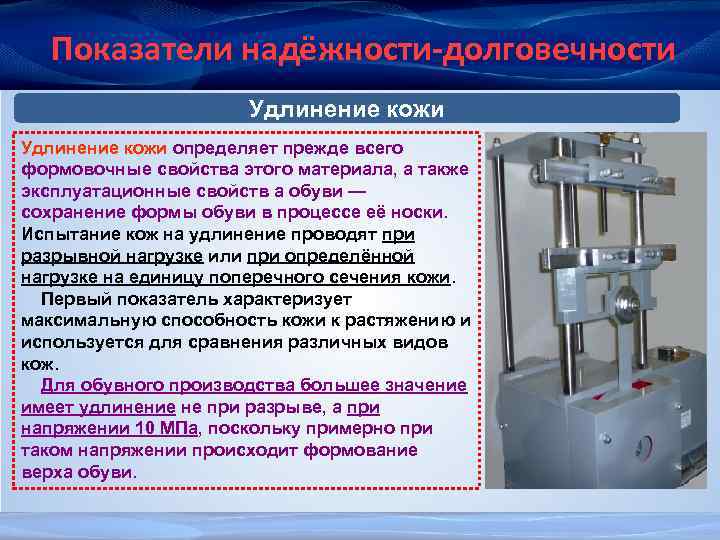 Показатели надёжности-долговечности

Удлинение кожи

Удлинение кожи определяет прежде всего формовочные свойства этого материала, а также эксплуатационные свойств а обуви — сохранение формы обуви в процессе её носки. Испытание кож на удлинение проводят при разрывной нагрузке или при определённой нагрузке на единицу поперечного сечения кожи.

Первый показатель характеризует максимальную способность кожи к растяжению и используется для сравнения различных видов кож.

Для обувного производства большее значение имеет удлинение не при разрыве, а при напряжении 10 МПа, поскольку примерно при таком напряжении происходит формование верха обуви.